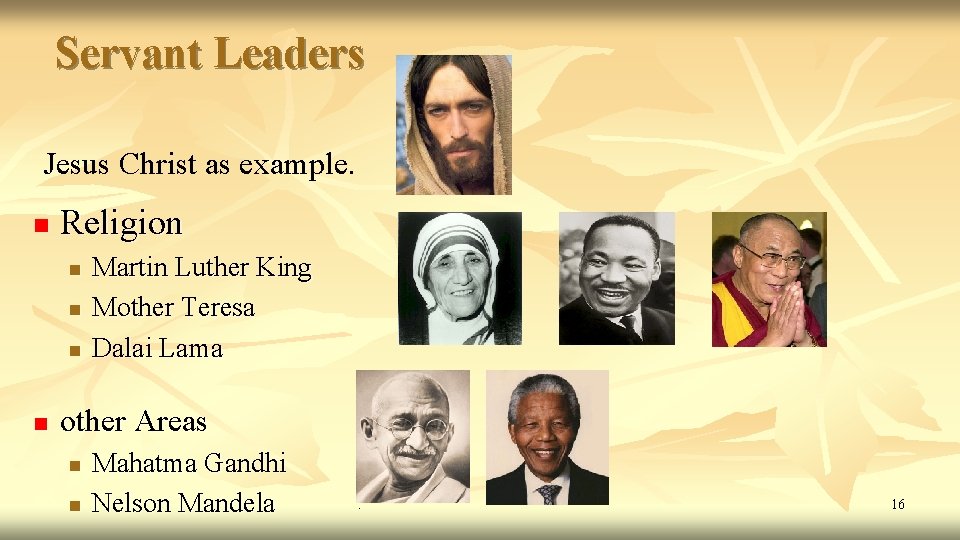 Servant Leaders

Jesus Christ as example.

- Religion
  - Martin Luther King
  - Mother Teresa
  - Dalai Lama

- other Areas
  - Mahatma Gandhi
  - Nelson Mandela

16